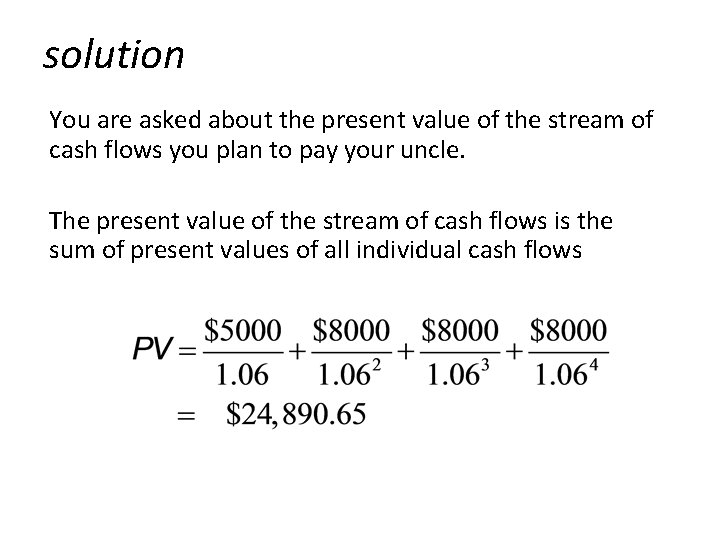 solution

You are asked about the present value of the stream of cash flows you plan to pay your uncle.

The present value of the stream of cash flows is the sum of present values of all individual cash flows

$PV = \frac{\$5000}{1.06} + \frac{\$8000}{1.06^2} + \frac{\$8000}{1.06^3} + \frac{\$8000}{1.06^4}$
$= \$24,890.65$